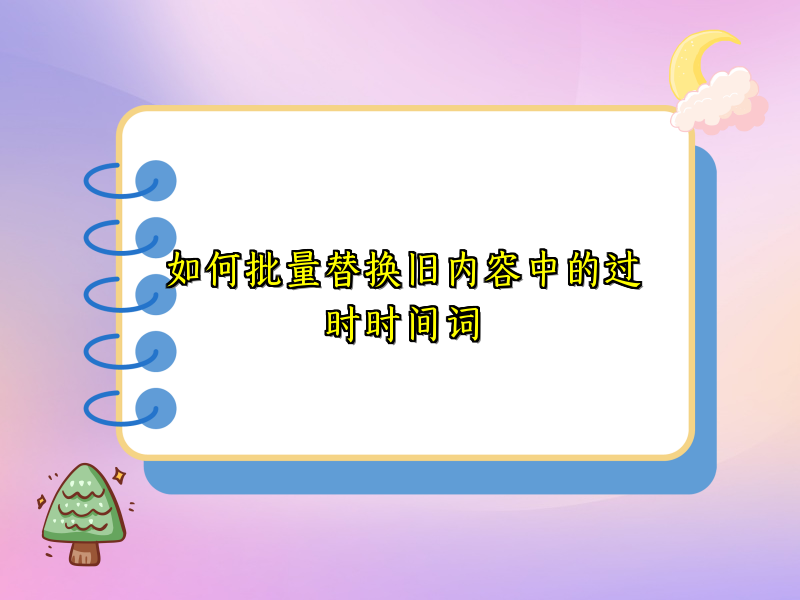 如何批量替换旧内容中的过时时间词